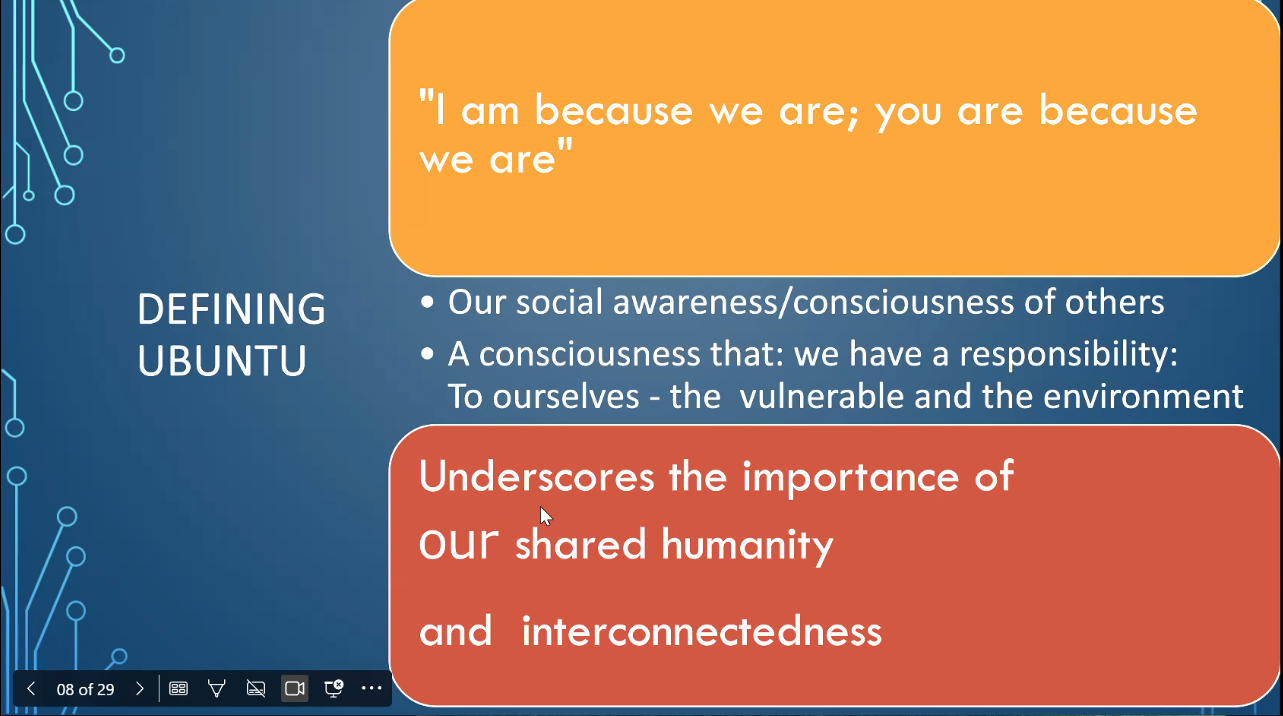 DEFINING UBUNTU

"I am because we are; you are because we are"

• Our social awareness/consciousness of others
• A consciousness that: we have a responsibility: To ourselves - the vulnerable and the environment

Underscores the importance of
our shared humanity

and interconnectedness

08 of 29